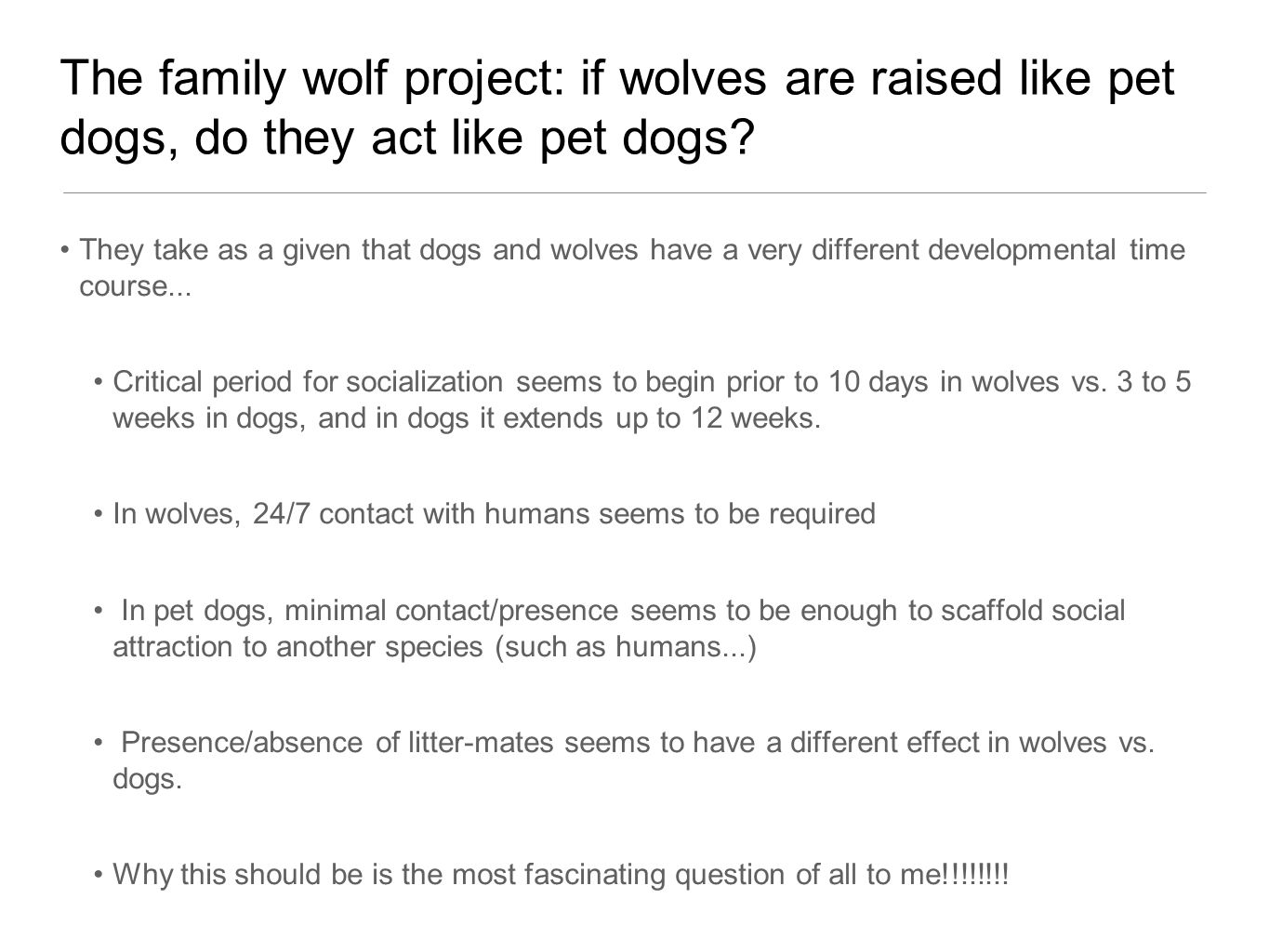 The family wolf project: if wolves are raised like pet dogs, do they act like pet dogs?

• They take as a given that dogs and wolves have a very different developmental time course...

• Critical period for socialization seems to begin prior to 10 days in wolves vs. 3 to 5 weeks in dogs, and in dogs it extends up to 12 weeks.

• In wolves, 24/7 contact with humans seems to be required

• In pet dogs, minimal contact/presence seems to be enough to scaffold social attraction to another species (such as humans...)

• Presence/absence of litter-mates seems to have a different effect in wolves vs. dogs.

• Why this should be is the most fascinating question of all to me!!!!!!!!